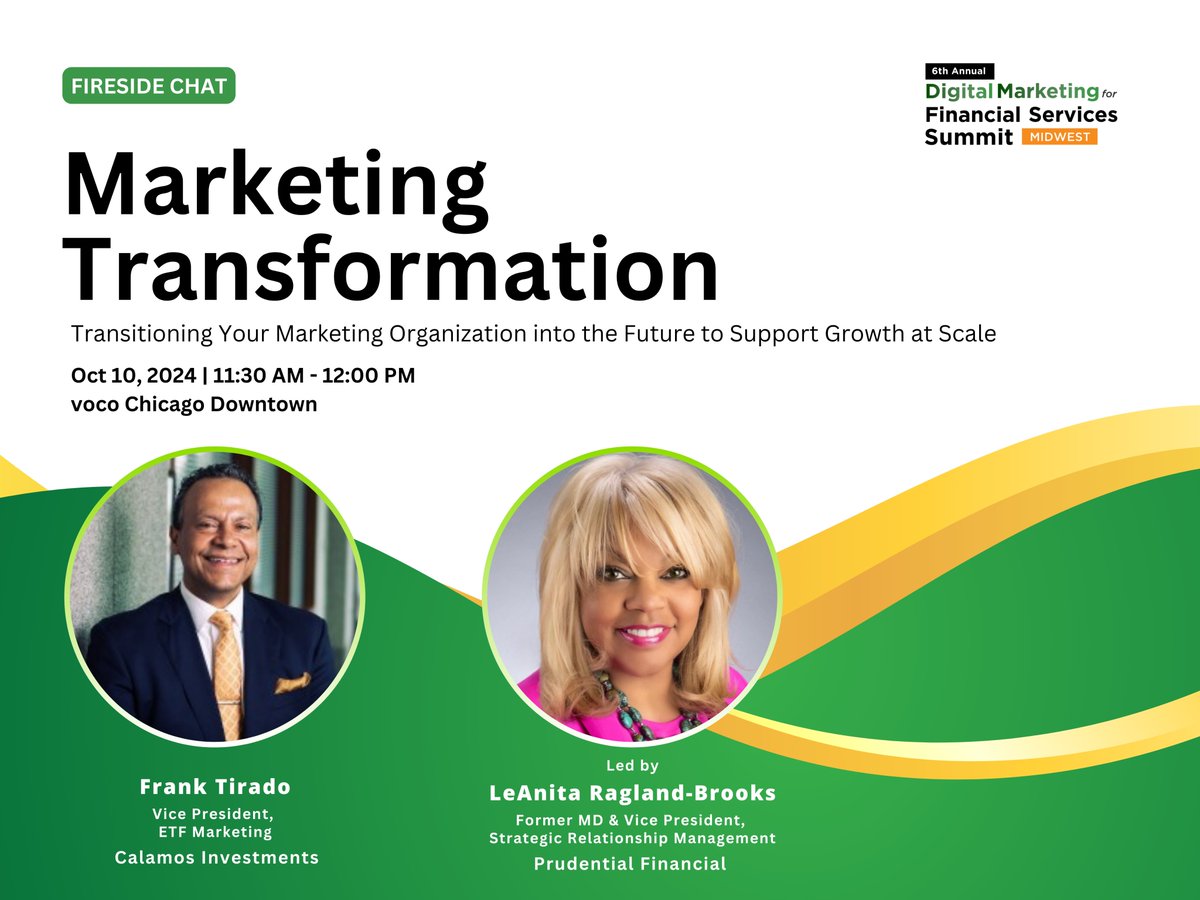 FIRESIDE CHAT

6th Annual
Digital Marketing for
Financial Services
Summit MIDWEST

Marketing Transformation

Transitioning Your Marketing Organization into the Future to Support Growth at Scale

Oct 10, 2024 | 11:30 AM - 12:00 PM
voco Chicago Downtown

Frank Tirado
Vice President, ETF Marketing
Calamos Investments

Led by
LeAnita Ragland-Brooks
Former MD & Vice President, Strategic Relationship Management
Prudential Financial